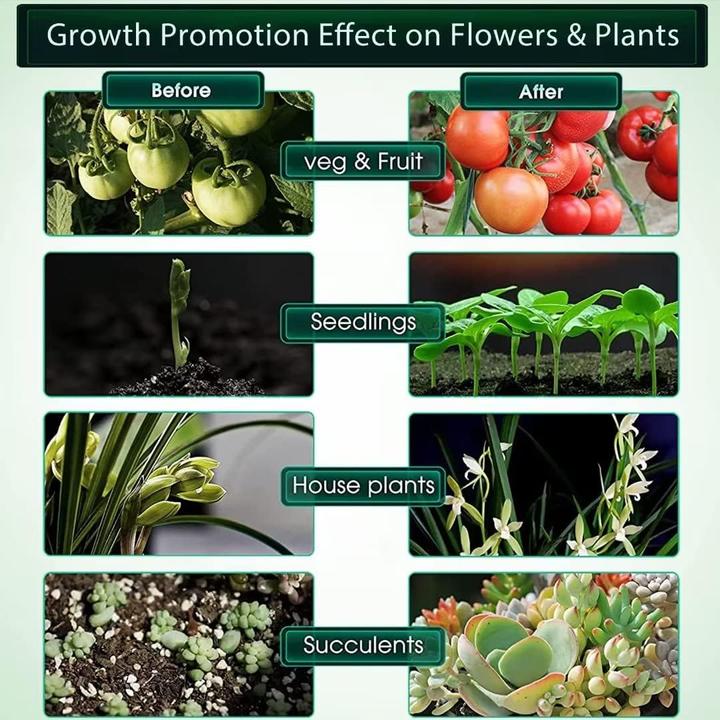 Growth Promotion Effect on Flowers & Plants

Before

After

veg & Fruit

Seedlings

House plants

Succulents